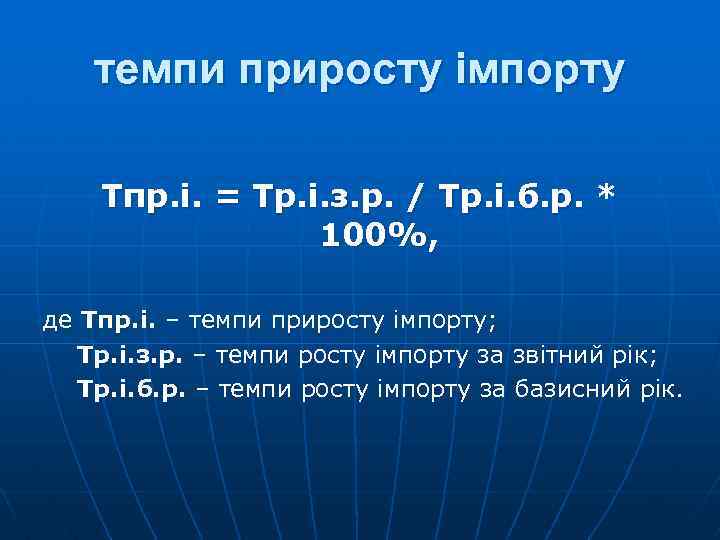 темпи приросту імпорту

Тпр.і. = Тр.і.з.р. / Тр.і.б.р. * 100%,

де Тпр.і. – темпи приросту імпорту;
Тр.і.з.р. – темпи росту імпорту за звітний рік;
Тр.і.б.р. – темпи росту імпорту за базисний рік.